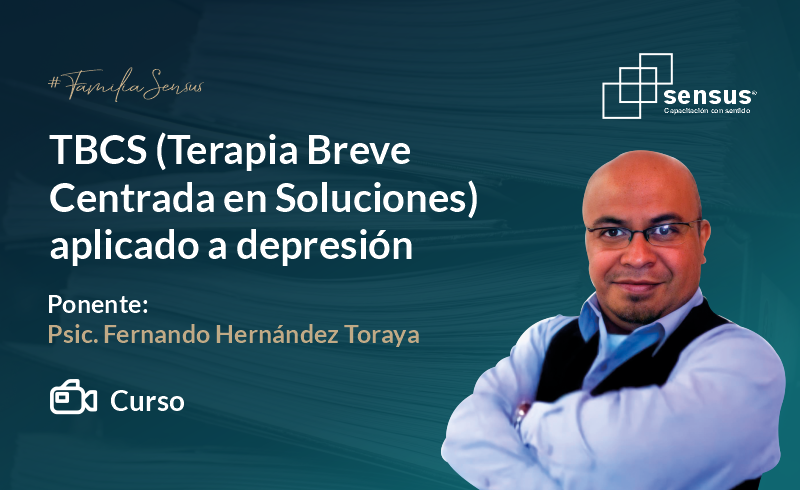 #FamiliaSensus

sensus
Capacitación con sentido

TBCS (Terapia Breve Centrada en Soluciones) aplicado a depresión

Ponente:
Psic. Fernando Hernández Toraya

Curso